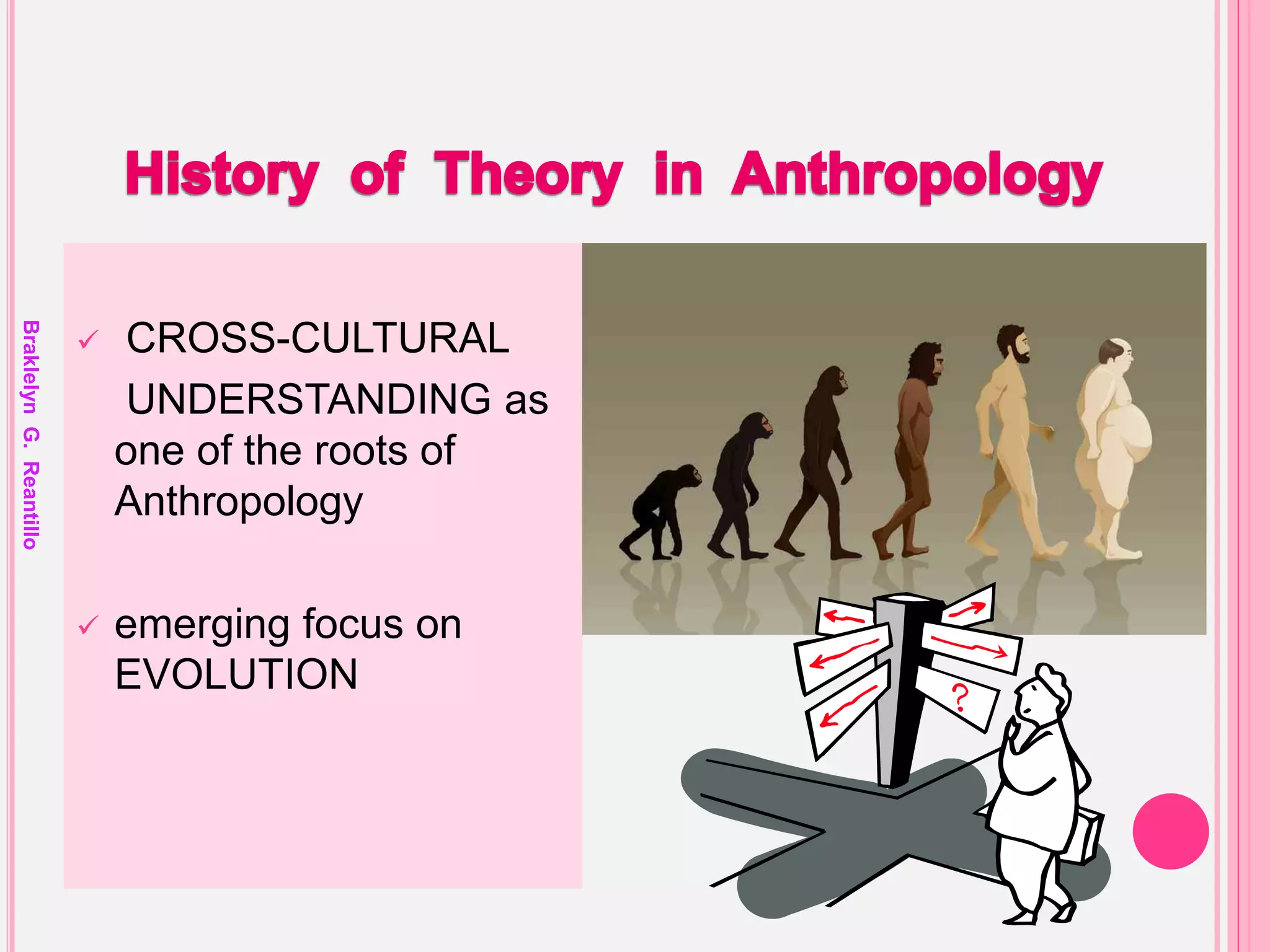 History of Theory in Anthropology

Braklelyn G. Reantillo

✓ CROSS-CULTURAL UNDERSTANDING as one of the roots of Anthropology

✓ emerging focus on EVOLUTION

?